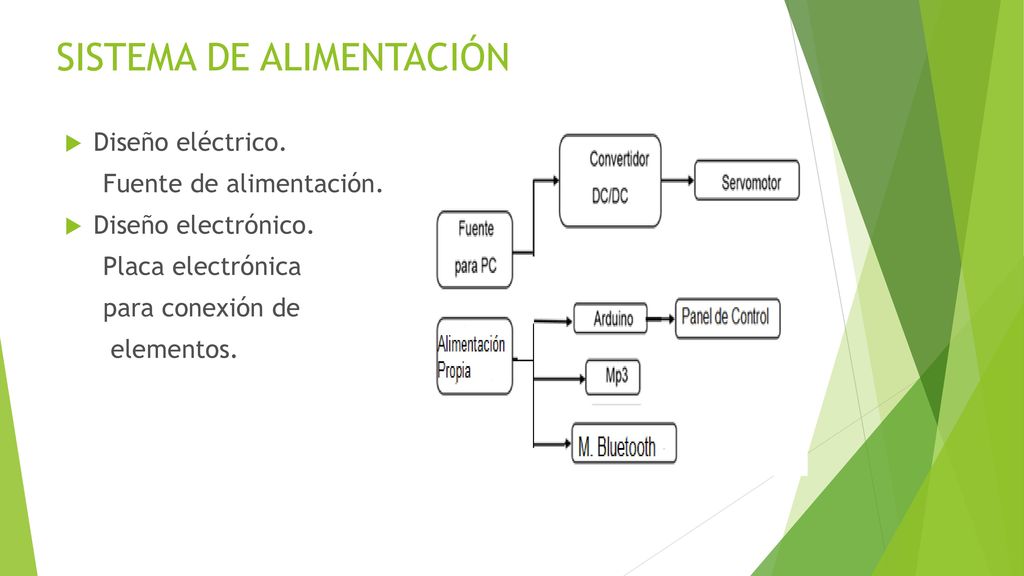 SISTEMA DE ALIMENTACIÓN

Diseño eléctrico.
Fuente de alimentación.

Diseño electrónico.
Placa electrónica para conexión de elementos.

Fuente para PC

Convertidor DC/DC

Servomotor

Alimentación Propia

Arduino

Panel de Control

Mp3

M. Bluetooth